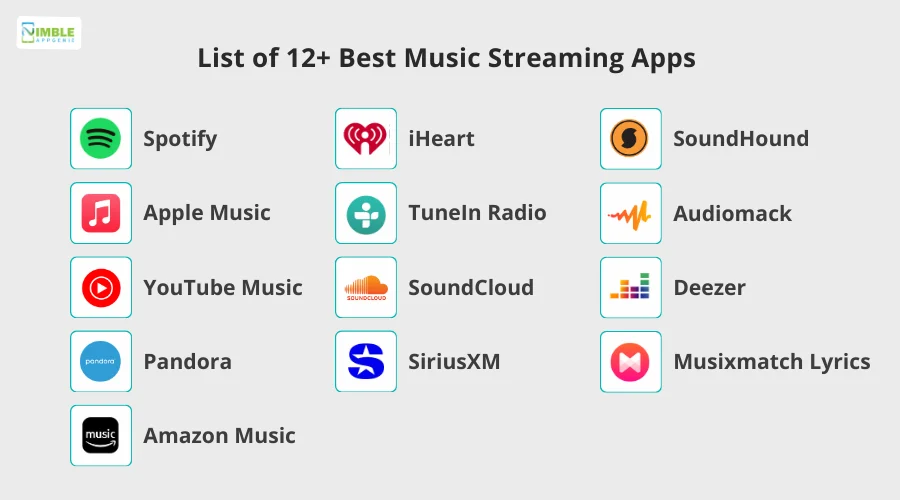 NIMBLE APPGENIE

List of 12+ Best Music Streaming Apps

Spotify

Apple Music

YouTube Music

pandora

Pandora

music

Amazon Music

iHeart

TuneIn Radio

SOUNDCLOUD

SoundCloud

SiriusXM

SoundHound

Audiomack

Deezer

Musixmatch Lyrics